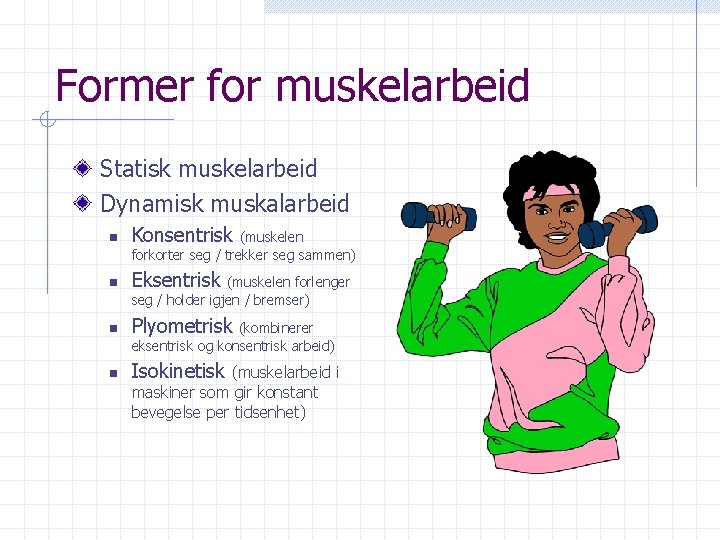 Former for muskelarbeid

Statisk muskelarbeid

Dynamisk muskalarbeid

Konsentrisk (muskelen forkorter seg / trekker seg sammen)

Eksentrisk (muskelen forlenger seg / holder igjen / bremser)

Plyometrisk (kombinerer eksentrisk og konsentrisk arbeid)

Isokinetisk (muskelarbeid i maskiner som gir konstant bevegelse per tidsenhet)